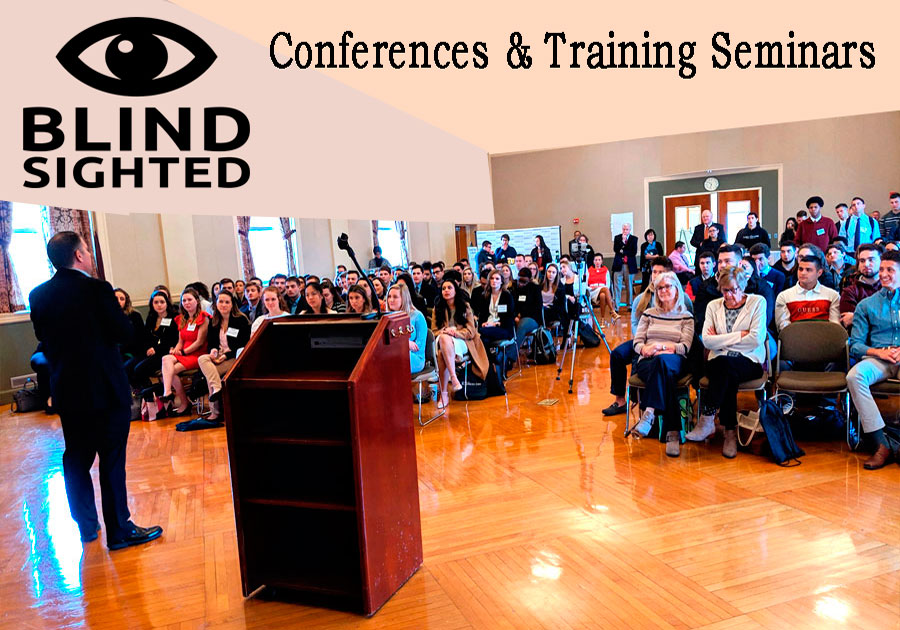 BLIND SIGHTED

Conferences & Training Seminars

GUESS